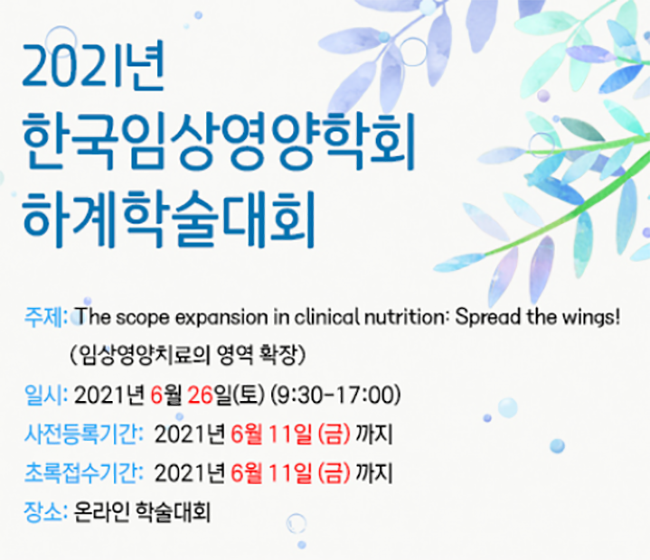 2021년
한국임상영양학회
하계학술대회

주제: The scope expansion in clinical nutrition: Spread the wings!
(임상영양치료의 영역 확장)
일시: 2021년 6월 26일(토) (9:30-17:00)
사전등록기간: 2021년 6월 11일 (금) 까지
초록접수기간: 2021년 6월 11일 (금) 까지
장소: 온라인 학술대회